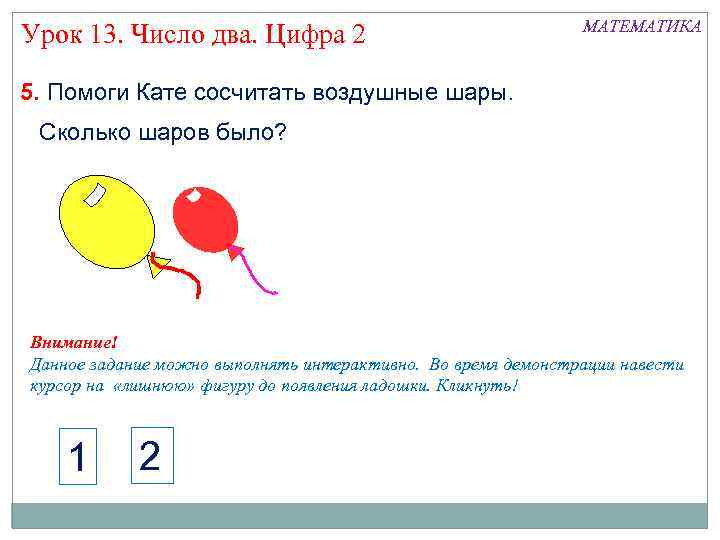 Урок 13. Число два. Цифра 2

МАТЕМАТИКА

5. Помоги Кате сосчитать воздушные шары.

Сколько шаров было?

Внимание!
Данное задание можно выполнять интерактивно. Во время демонстрации навести курсор на «лишнюю» фигуру до появления ладошки. Кликнуть!

1

2